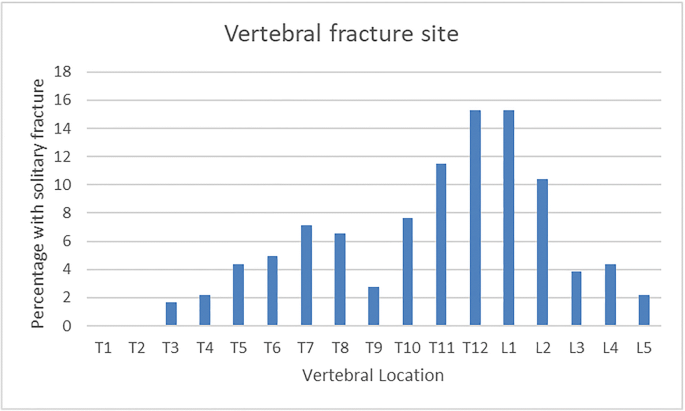 Vertebral fracture site

Percentage with solitary fracture

18
16
14
12
10
8
6
4
2
0

T1 T2 T3 T4 T5 T6 T7 T8 T9 T10 T11 T12 L1 L2 L3 L4 L5

Vertebral Location